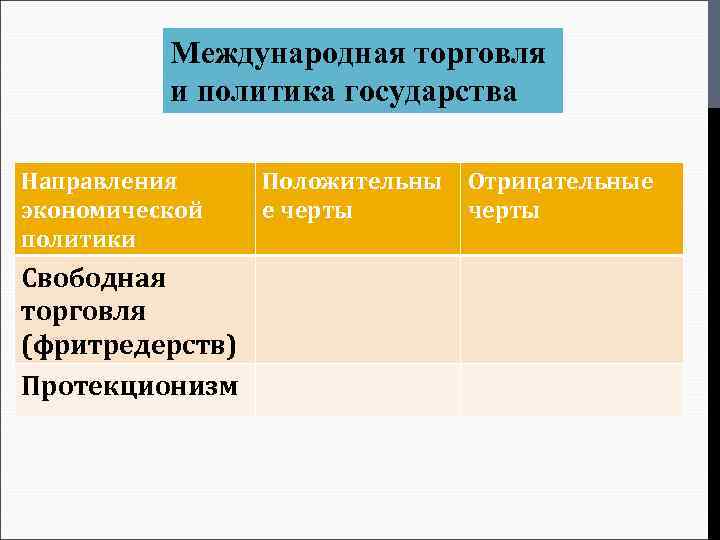 Международная торговля и политика государства

| Направления экономической политики | Положительные черты | Отрицательные черты |
|---|---|---|
| Свободная торговля (фритредерств) | | |
| Протекционизм | | |